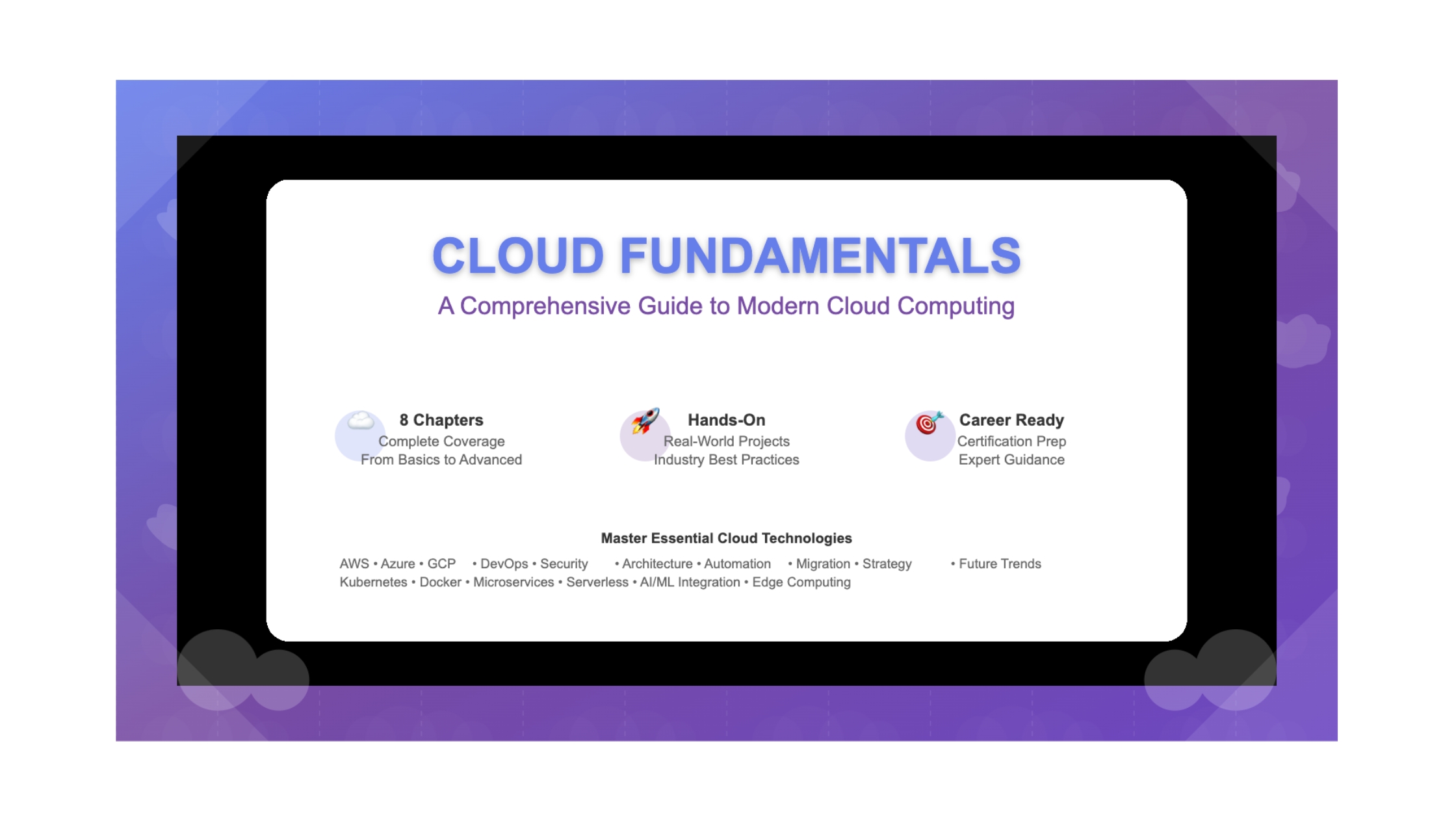 CLOUD FUNDAMENTALS

A Comprehensive Guide to Modern Cloud Computing

8 Chapters
Complete Coverage
From Basics to Advanced

Hands-On
Real-World Projects
Industry Best Practices

Career Ready
Certification Prep
Expert Guidance

Master Essential Cloud Technologies

AWS • Azure • GCP • DevOps • Security • Architecture • Automation • Migration • Strategy • Future Trends
Kubernetes • Docker • Microservices • Serverless • AI/ML Integration • Edge Computing